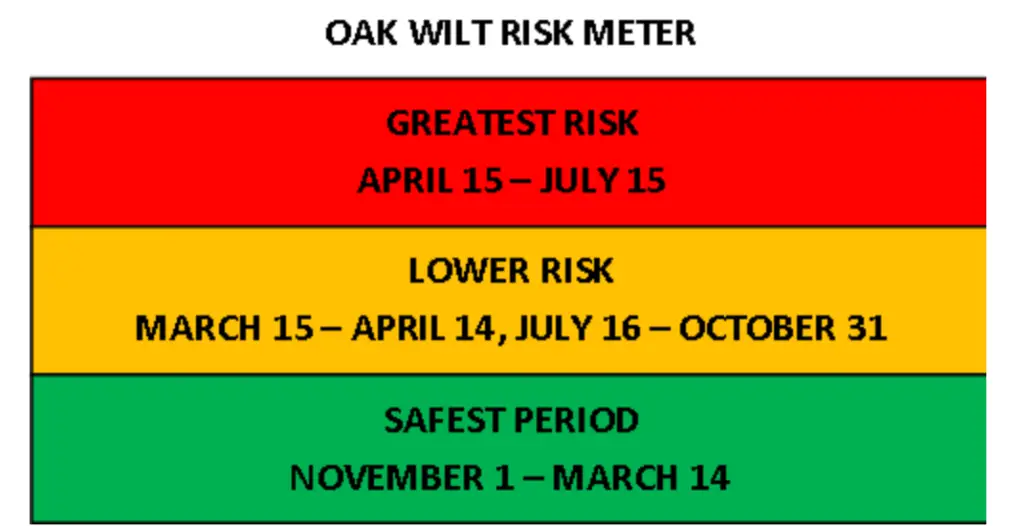 OAK WILT RISK METER

GREATEST RISK

APRIL 15 – JULY 15

LOWER RISK

MARCH 15 – APRIL 14, JULY 16 – OCTOBER 31

SAFEST PERIOD

NOVEMBER 1 – MARCH 14